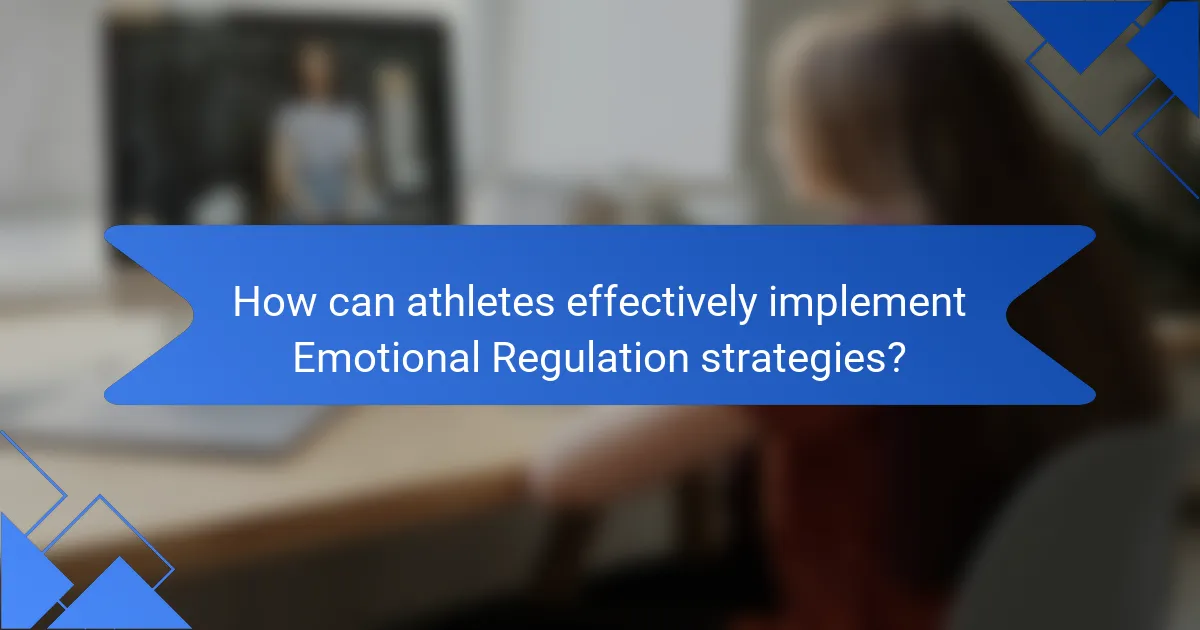 How can athletes effectively implement Emotional Regulation strategies?